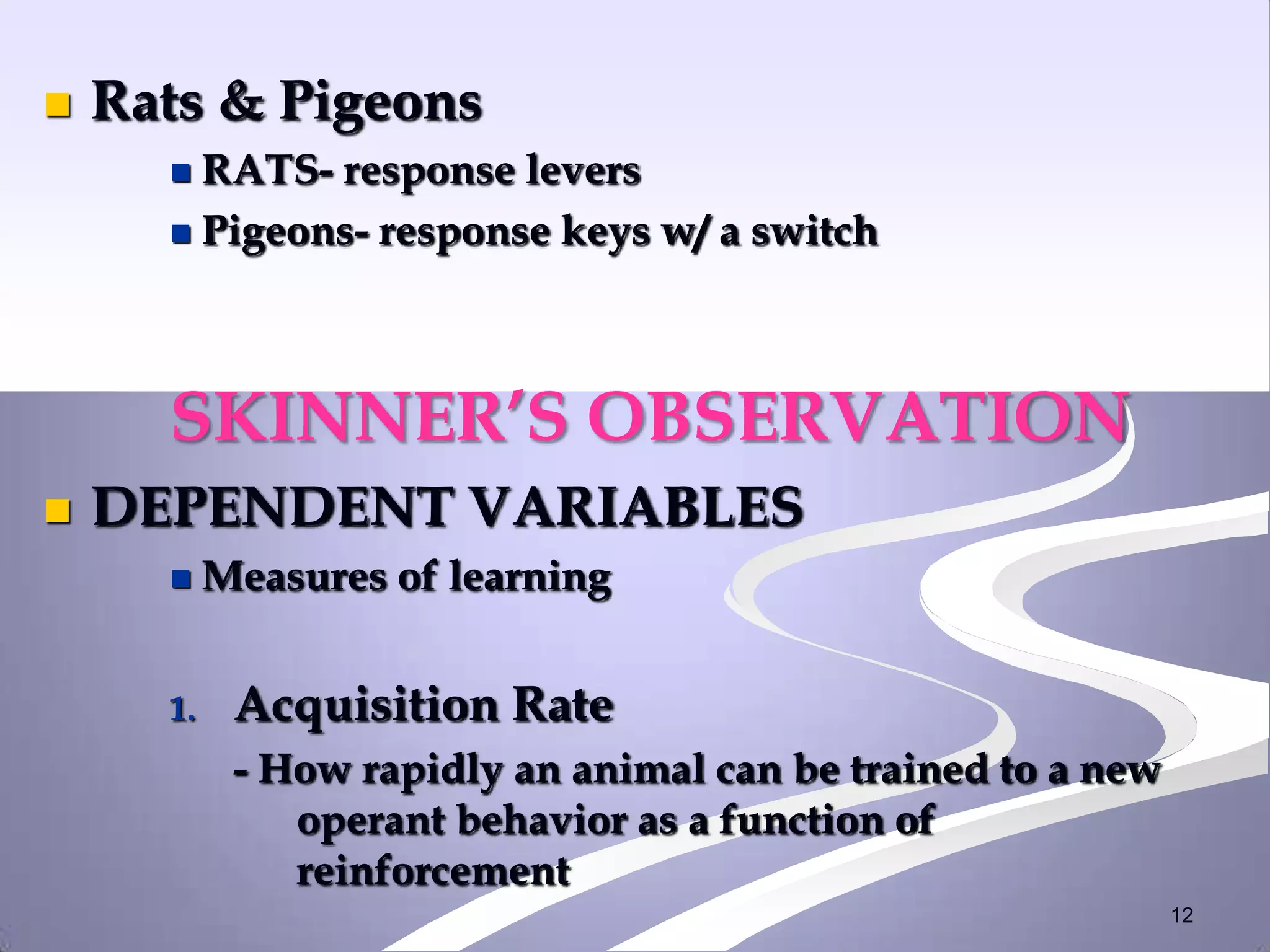 Rats & Pigeons

RATS- response levers

Pigeons- response keys w/ a switch

SKINNER'S OBSERVATION

DEPENDENT VARIABLES

Measures of learning

1. Acquisition Rate

- How rapidly an animal can be trained to a new operant behavior as a function of reinforcement

12